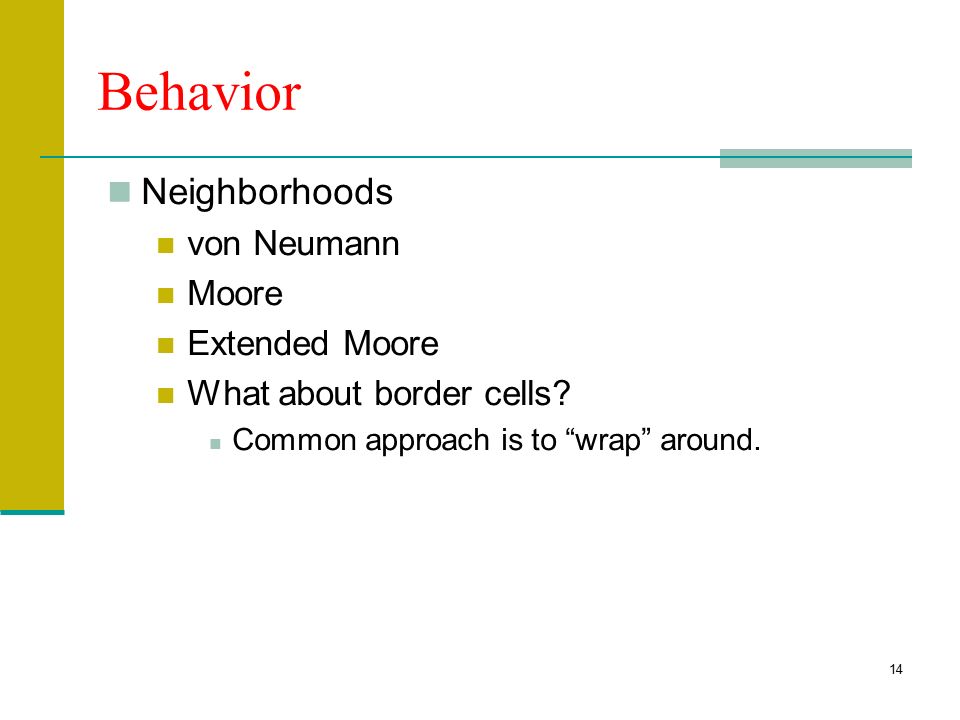 Behavior

Neighborhoods
von Neumann
Moore
Extended Moore
What about border cells?
Common approach is to “wrap” around.

14